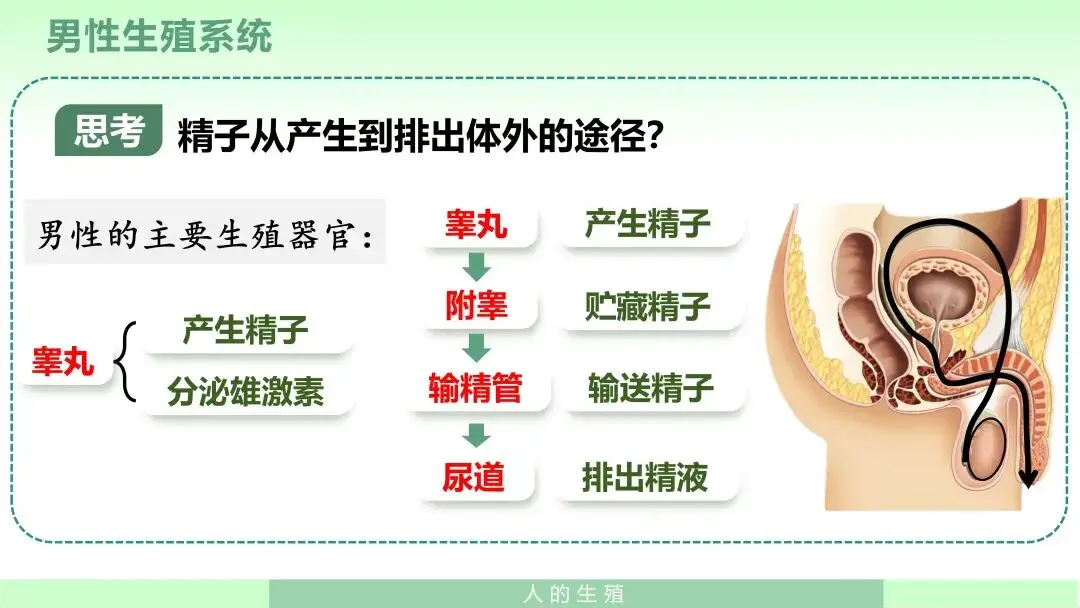 男性生殖系统

思考 精子从产生到排出体外的途径？

男性的主要生殖器官：

睾丸 产生精子
分泌雄激素

睾丸 产生精子
附睾 贮藏精子
输精管 输送精子
尿道 排出精液

人的生殖